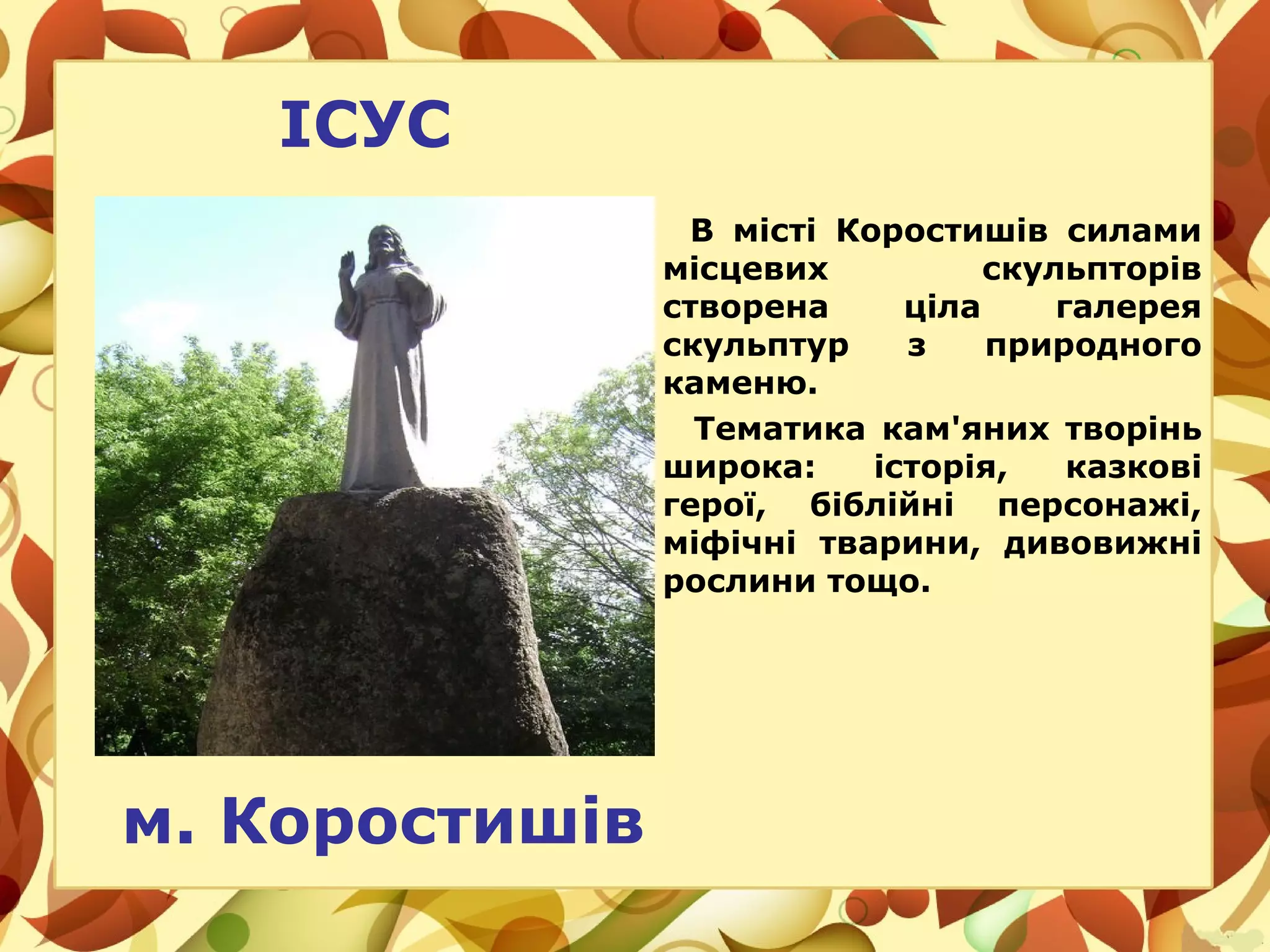 ІСУС

В місті Коростишів силами місцевих скульпторів створена ціла галерея скульптур з природного каменю.

Тематика кам'яних творінь широка: історія, казкові герої, біблійні персонажі, міфічні тварини, дивовижні рослини тощо.

м. Коростишів